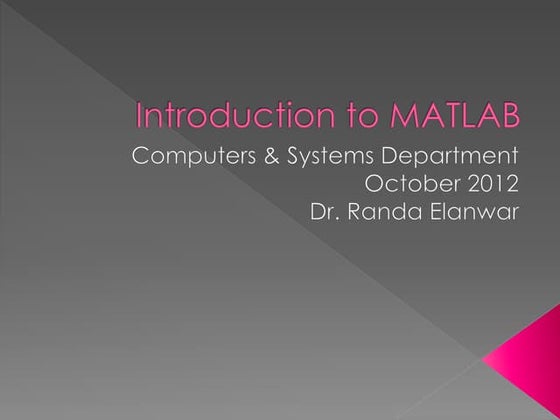 Introduction to MATLAB

Computers & Systems Department
October 2012
Dr. Randa Elanwar